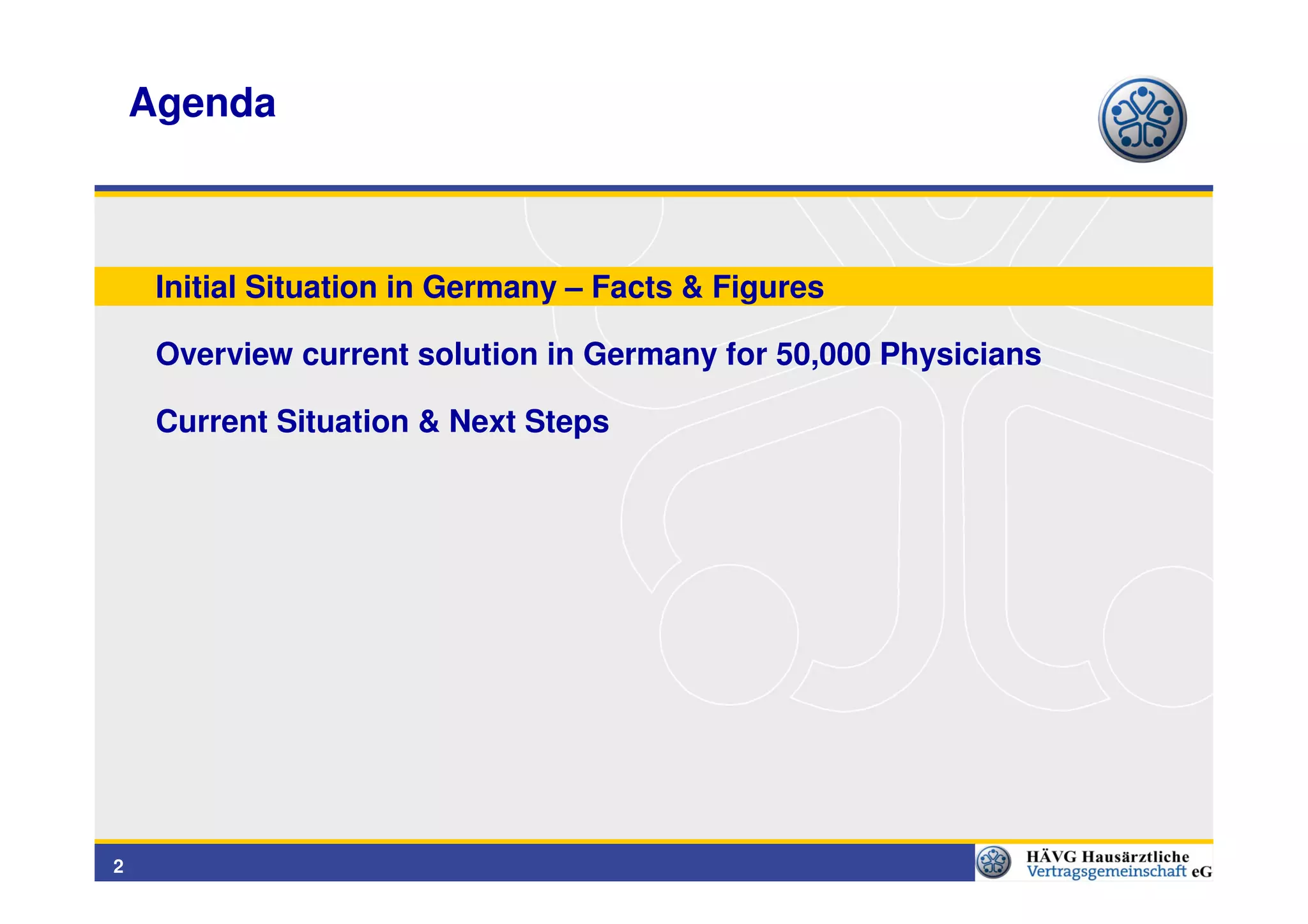 Agenda

Initial Situation in Germany – Facts & Figures

Overview current solution in Germany for 50,000 Physicians

Current Situation & Next Steps

2

HÄVG Hausärztliche Vertragsgemeinschaft eG